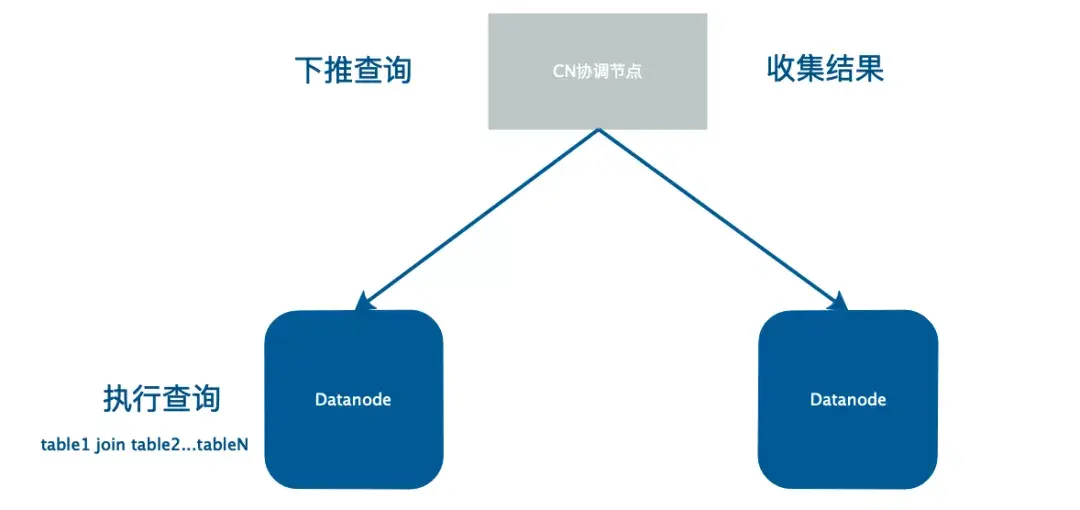 下推查询

CN协调节点

收集结果

执行查询

table1 join table2...tableN

Datanode

Datanode